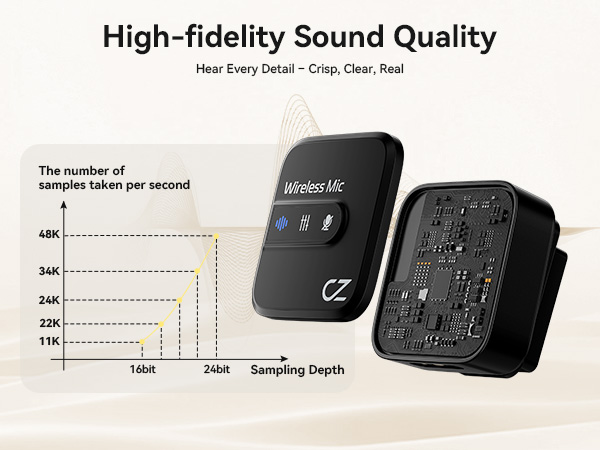 High-fidelity Sound Quality

Hear Every Detail – Crisp, Clear, Real

The number of samples taken per second

48K
34K
24K
22K
11K

16bit
24bit
Sampling Depth

Wireless Mic

CZ